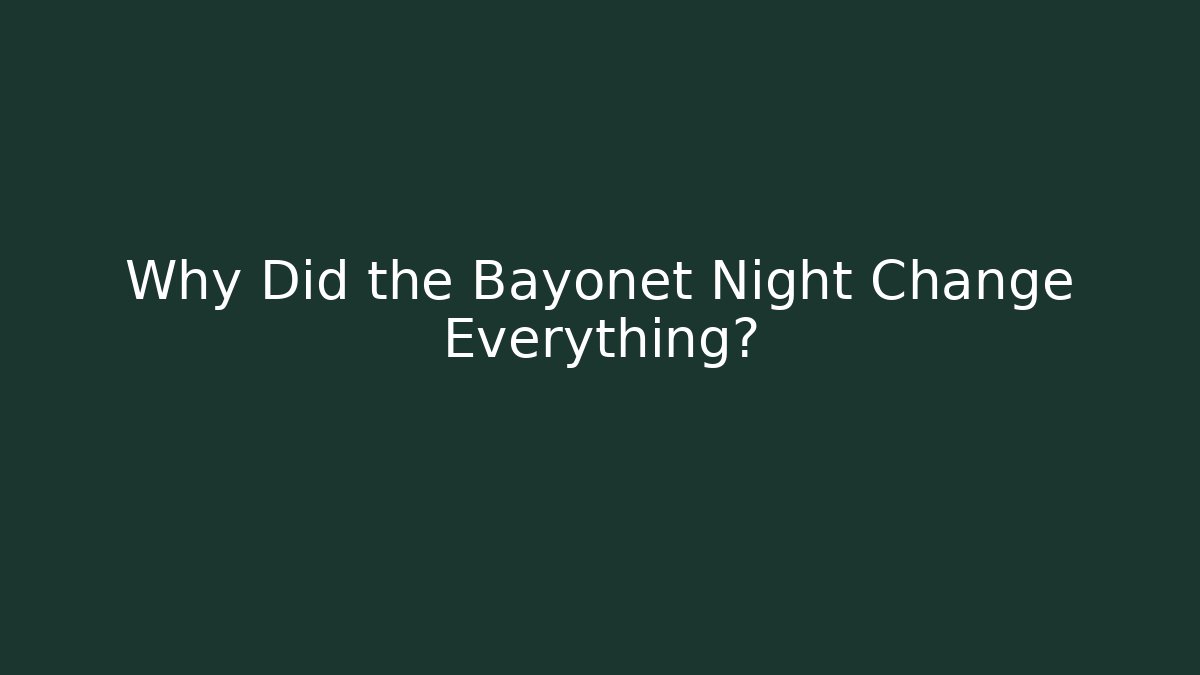 Why Did the Bayonet Night Change Everything?